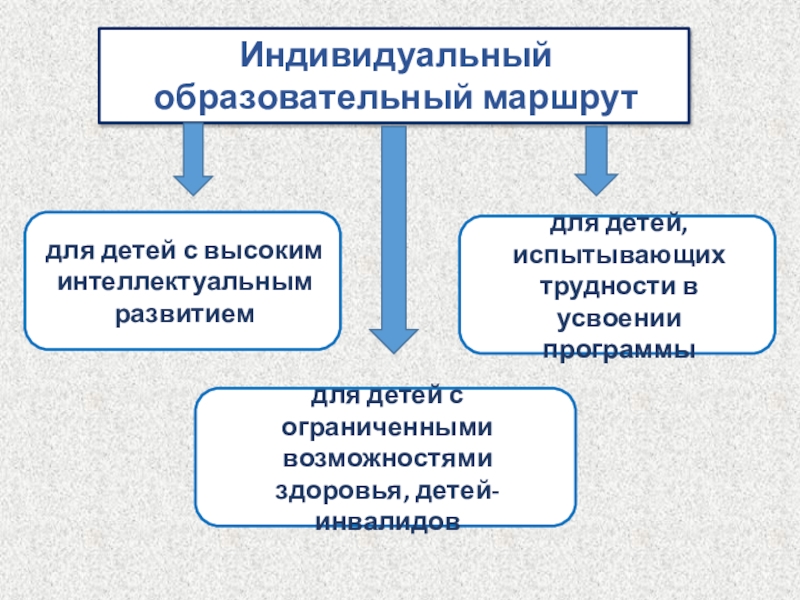 Индивидуальный образовательный маршрут

для детей с высоким интеллектуальным развитием

для детей, испытывающих трудности в усвоении программы

для детей с ограниченными возможностями здоровья, детей-инвалидов